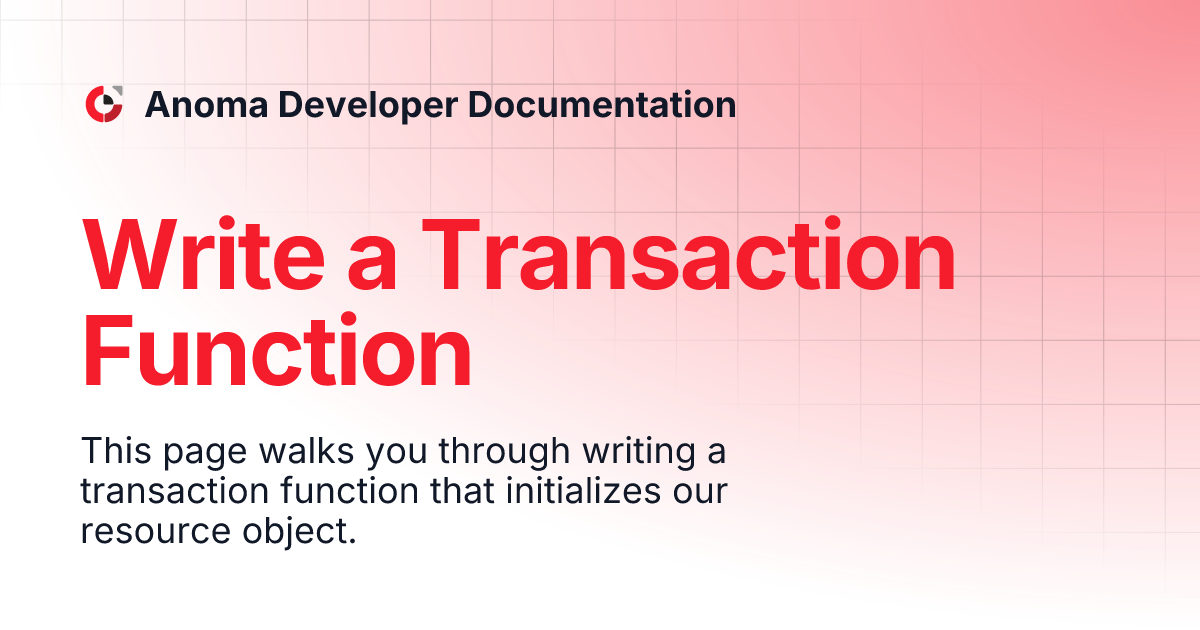 Anoma Developer Documentation

Write a Transaction Function

This page walks you through writing a transaction function that initializes our resource object.